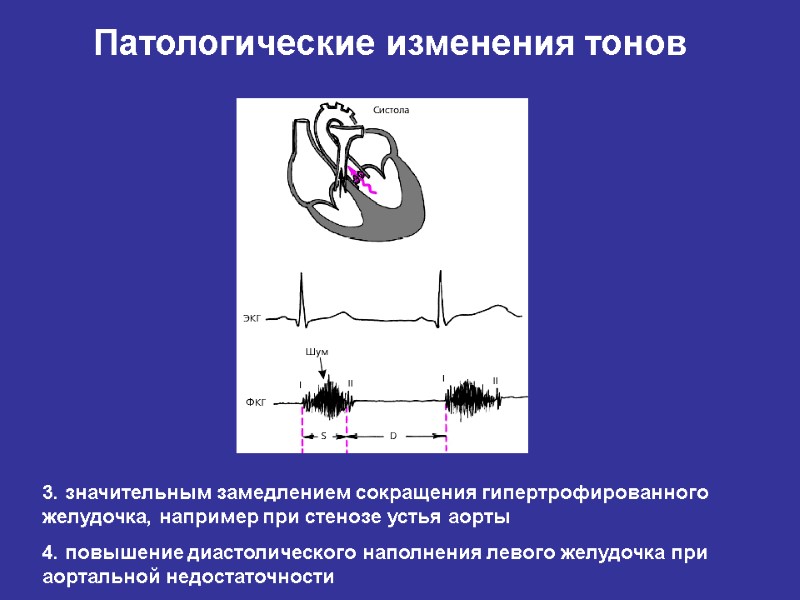 Патологические изменения тонов

Систола

ЭКГ

Шум

I

II

I

II

ФКГ

S

D

3. значительным замедлением сокращения гипертрофированного желудочка, например при стенозе устья аорты

4. повышение диастолического наполнения левого желудочка при аортальной недостаточности